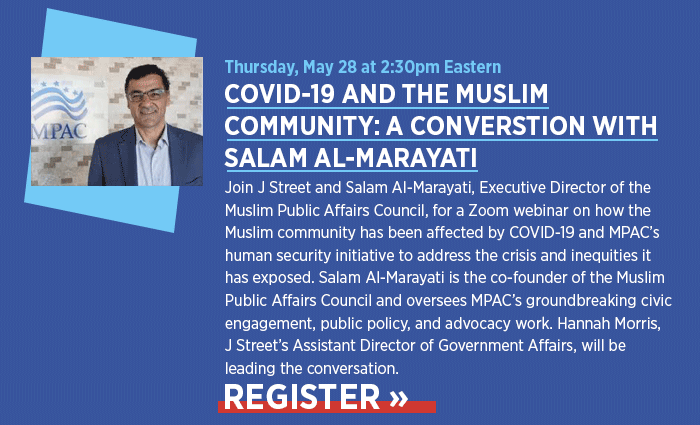 MPAC

Thursday, May 28 at 2:30pm Eastern

COVID-19 AND THE MUSLIM COMMUNITY: A CONVERSTION WITH SALAM AL-MARAYATI

Join J Street and Salam Al-Marayati, Executive Director of the Muslim Public Affairs Council, for a Zoom webinar on how the Muslim community has been affected by COVID-19 and MPAC's human security initiative to address the crisis and inequities it has exposed. Salam Al-Marayati is the co-founder of the Muslim Public Affairs Council and oversees MPAC's groundbreaking civic engagement, public policy, and advocacy work. Hannah Morris, J Street's Assistant Director of Government Affairs, will be leading the conversation.

REGISTER »